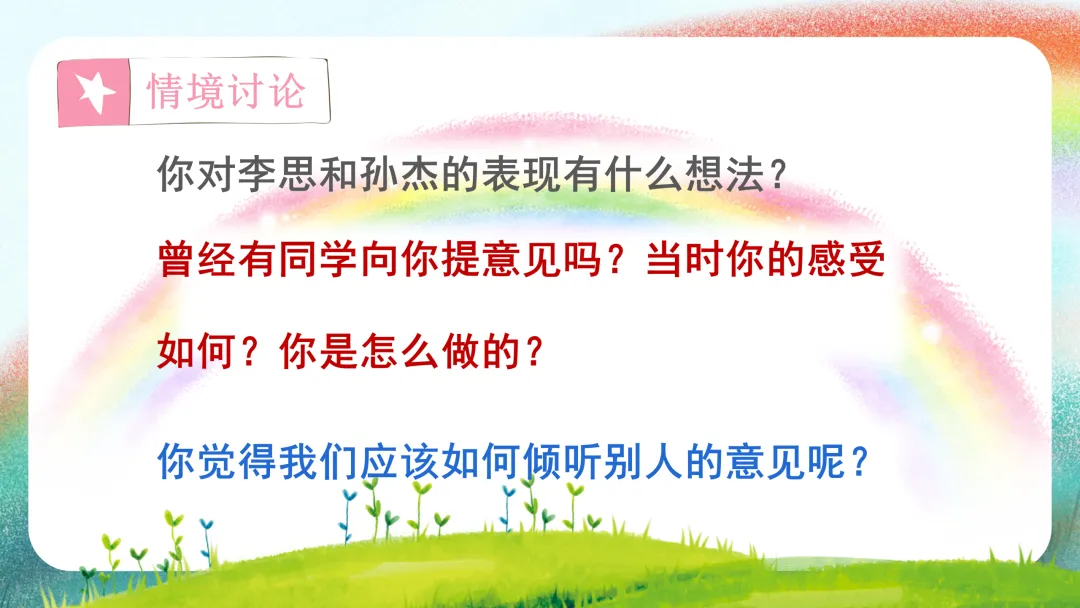 情境讨论

你对李思和孙杰的表现有什么想法？

曾经有同学向你提意见吗？当时你的感受如何？你是怎么做的？

你觉得我们应该如何倾听别人的意见呢？